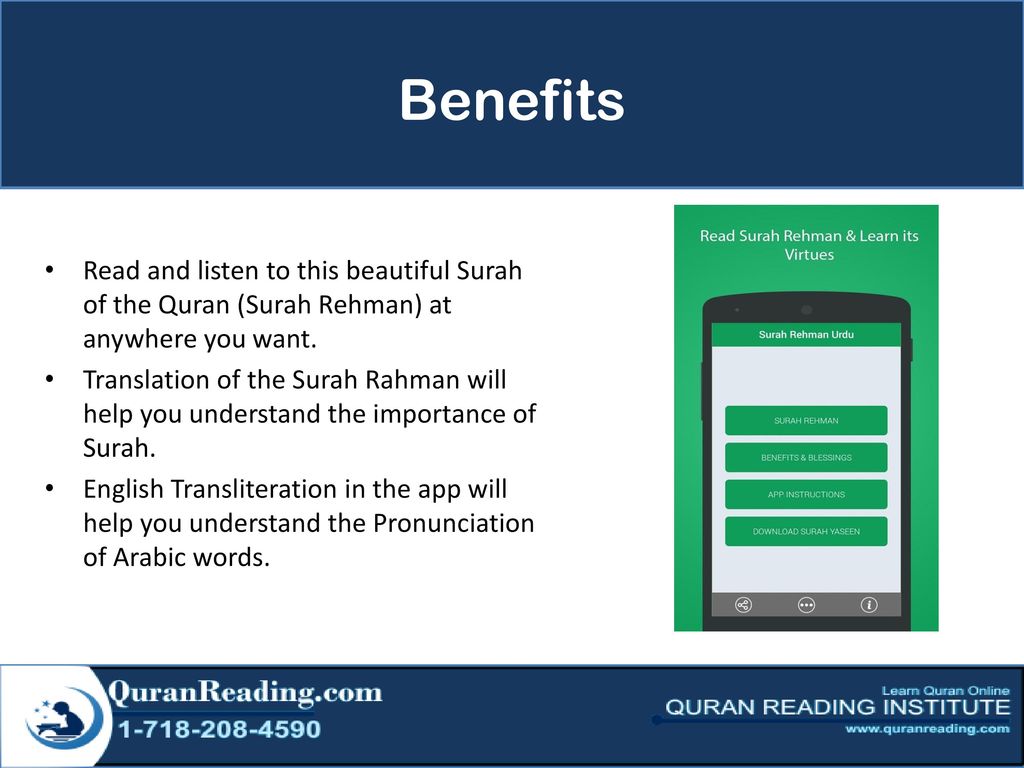 Benefits

• Read and listen to this beautiful Surah of the Quran (Surah Rehman) at anywhere you want.
• Translation of the Surah Rahman will help you understand the importance of Surah.
• English Transliteration in the app will help you understand the Pronunciation of Arabic words.

Read Surah Rehman & Learn its Virtues

Surah Rehman Urdu

SURAH REHMAN

BENEFITS & BLESSINGS

APP INSTRUCTIONS

DOWNLOAD SURAH YASEEN

QuranReading.com
1-718-208-4590

Learn Quran Online
QURAN READING INSTITUTE
www.quranreading.com